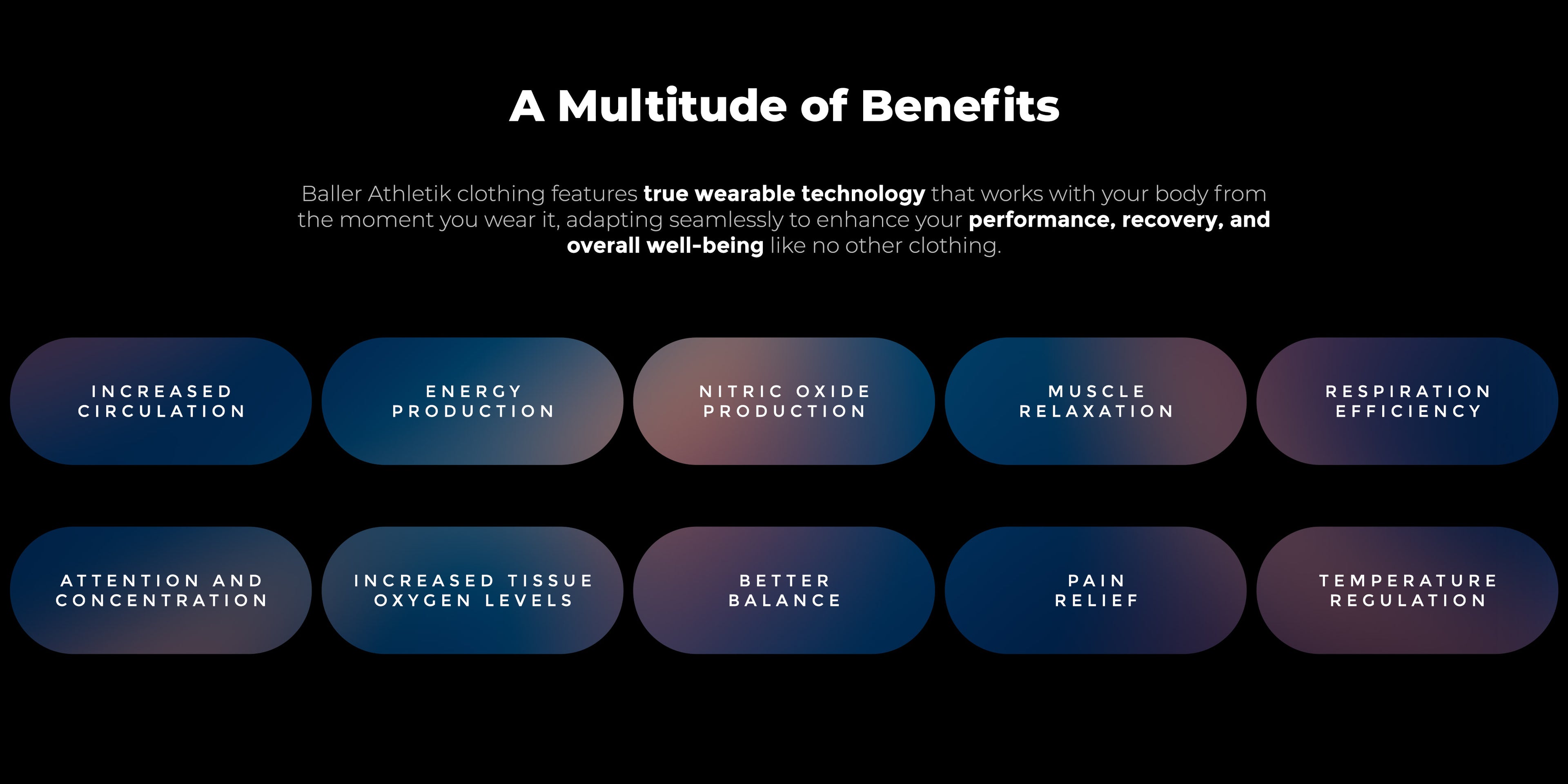 A Multitude of Benefits

Baller Athletik clothing features true wearable technology that works with your body from the moment you wear it, adapting seamlessly to enhance your performance, recovery, and overall well-being like no other clothing.

INCREASED CIRCULATION

ENERGY PRODUCTION

NITRIC OXIDE PRODUCTION

MUSCLE RELAXATION

RESPIRATION EFFICIENCY

ATTENTION AND CONCENTRATION

INCREASED TISSUE OXYGEN LEVELS

BETTER BALANCE

PAIN RELIEF

TEMPERATURE REGULATION